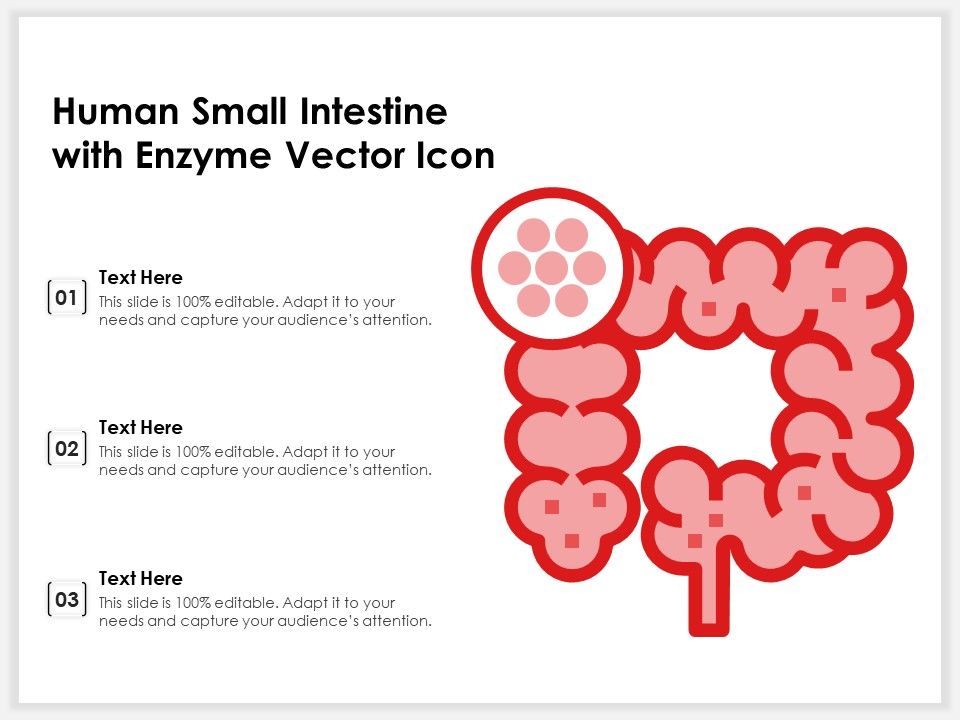 Human Small Intestine with Enzyme Vector Icon

01
Text Here
This slide is 100% editable. Adapt it to your needs and capture your audience's attention.

02
Text Here
This slide is 100% editable. Adapt it to your needs and capture your audience's attention.

03
Text Here
This slide is 100% editable. Adapt it to your needs and capture your audience's attention.